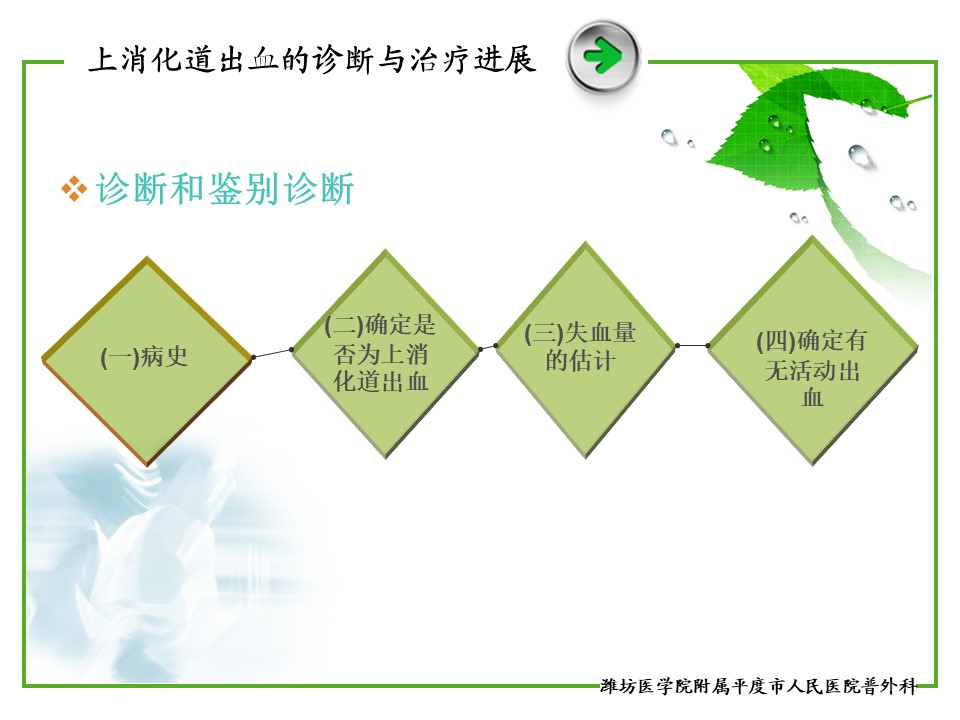 上消化道出血的诊断与治疗进展

❖诊断和鉴别诊断

(一)病史

(二)确定是否为上消化道出血

(三)失血量的估计

(四)确定有无活动出血

潍坊医学院附属平度市人民医院普外科